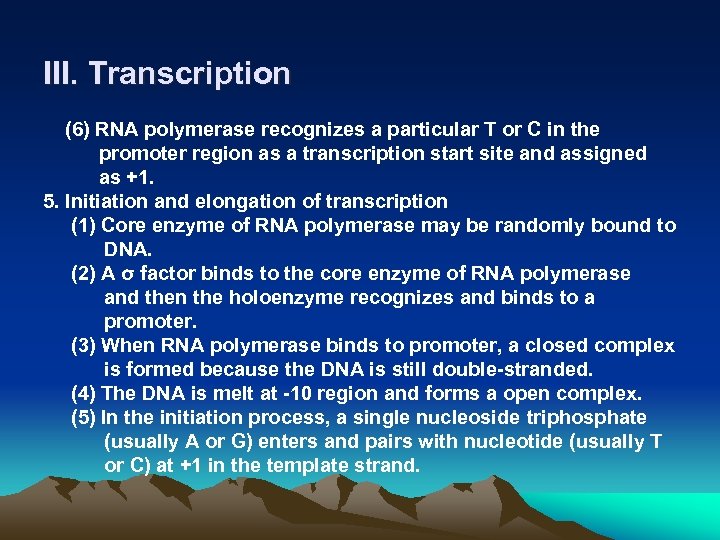 III. Transcription

(6) RNA polymerase recognizes a particular T or C in the promoter region as a transcription start site and assigned as +1.

5. Initiation and elongation of transcription

(1) Core enzyme of RNA polymerase may be randomly bound to DNA.

(2) A σ factor binds to the core enzyme of RNA polymerase and then the holoenzyme recognizes and binds to a promoter.

(3) When RNA polymerase binds to promoter, a closed complex is formed because the DNA is still double-stranded.

(4) The DNA is melt at -10 region and forms a open complex.

(5) In the initiation process, a single nucleoside triphosphate (usually A or G) enters and pairs with nucleotide (usually T or C) at +1 in the template strand.